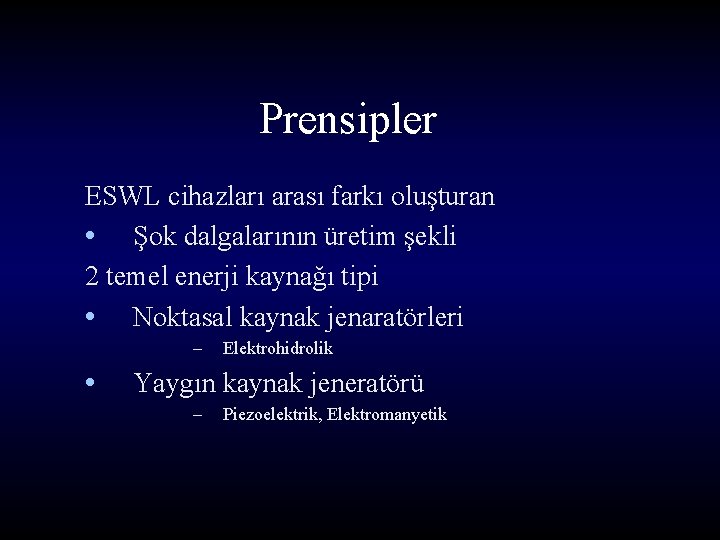 Prensipler

ESWL cihazları arası farkı oluşturan

• Şok dalgalarının üretim şekli

2 temel enerji kaynağı tipi

• Noktasal kaynak jenaratörleri
  – Elektrohidrolik

• Yaygın kaynak jeneratörü
  – Piezoelektrik, Elektromanyetik